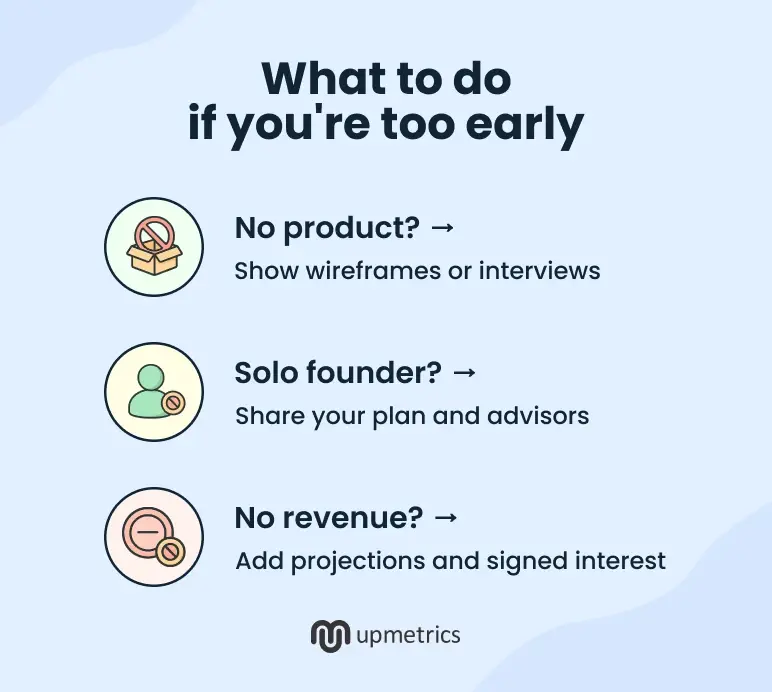 What to do if you're too early

No product? →
Show wireframes or interviews

Solo founder? →
Share your plan and advisors

No revenue? →
Add projections and signed interest

upmetrics